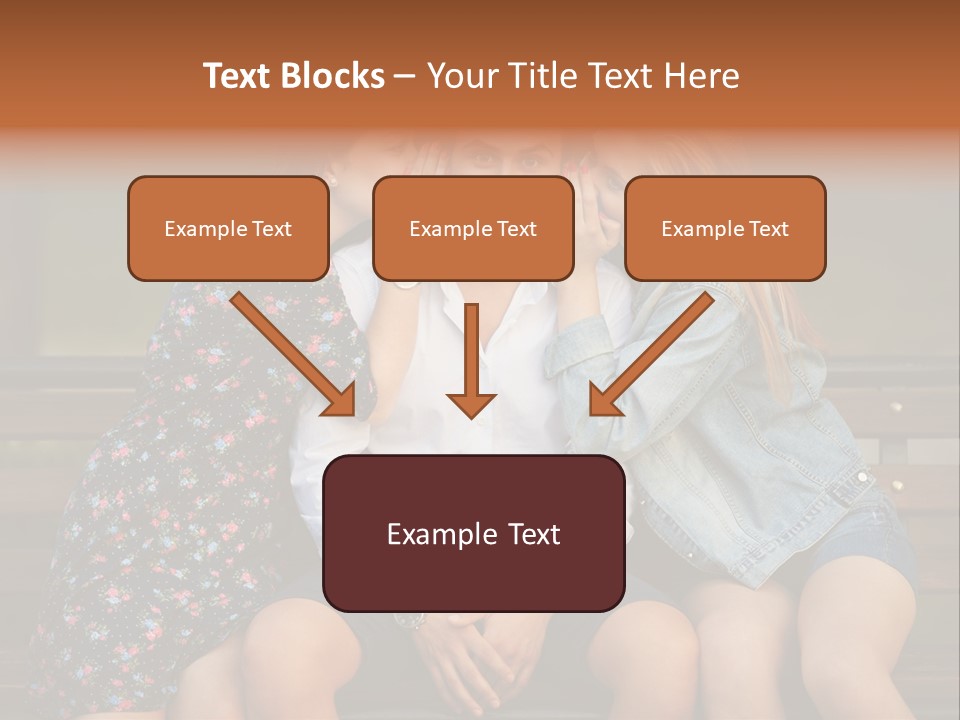 Text Blocks – Your Title Text Here

Example Text

Example Text

Example Text

Example Text